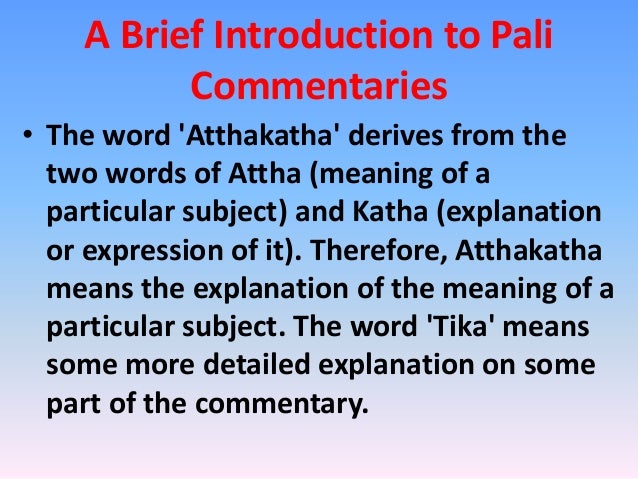 A Brief Introduction to Pali Commentaries

• The word 'Atthakatha' derives from the two words of Attha (meaning of a particular subject) and Katha (explanation or expression of it). Therefore, Atthakatha means the explanation of the meaning of a particular subject. The word 'Tika' means some more detailed explanation on some part of the commentary.